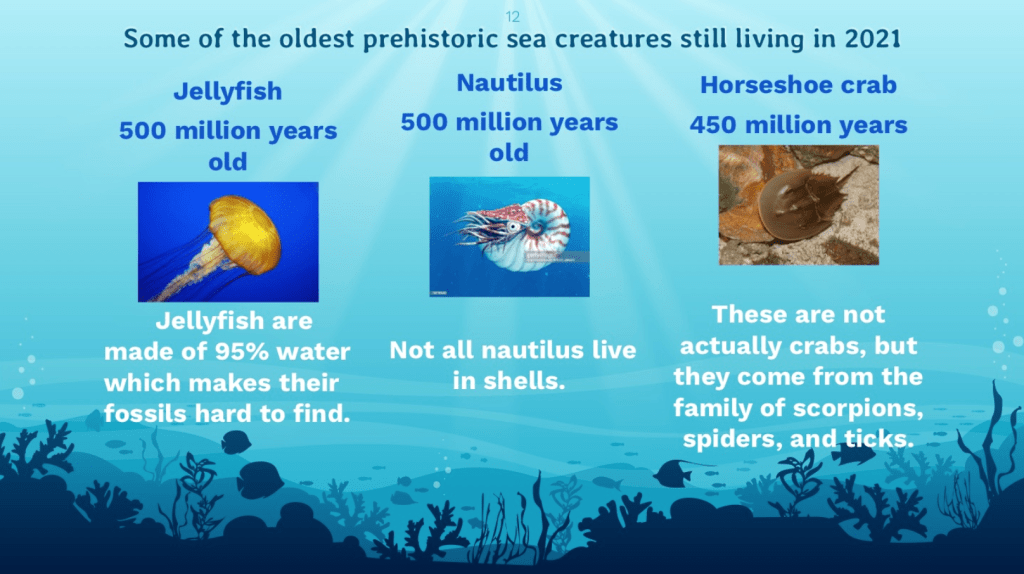 12

Some of the oldest prehistoric sea creatures still living in 2021

Jellyfish

500 million years old

Jellyfish are made of 95% water which makes their fossils hard to find.

Nautilus

500 million years old

Not all nautilus live in shells.

Horseshoe crab

450 million years

These are not actually crabs, but they come from the family of scorpions, spiders, and ticks.